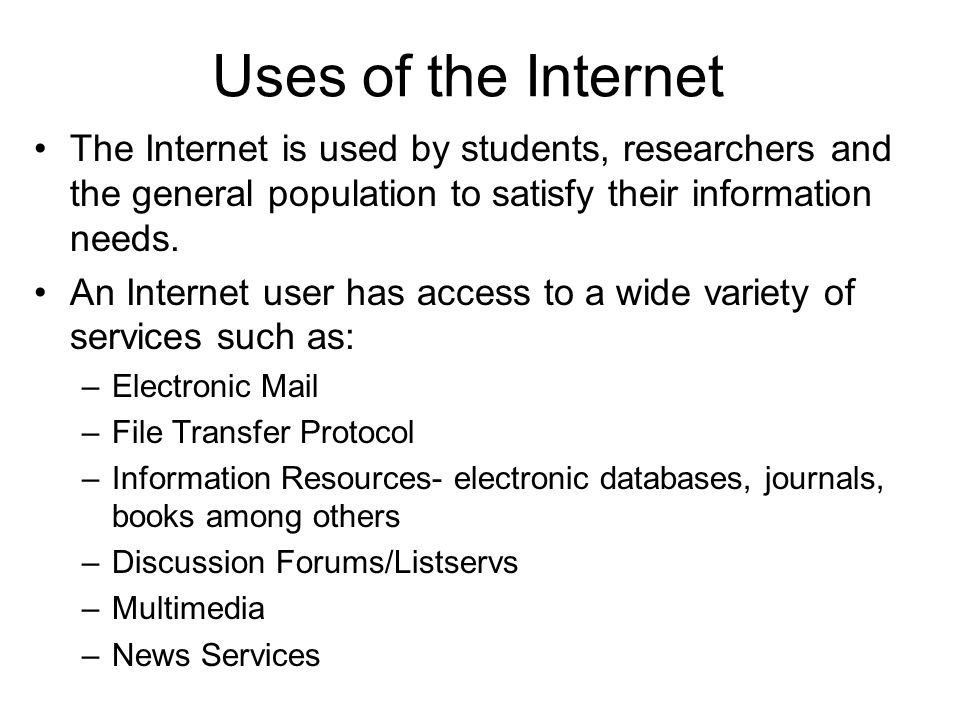 Uses of the Internet

• The Internet is used by students, researchers and the general population to satisfy their information needs.

• An Internet user has access to a wide variety of services such as:

– Electronic Mail
– File Transfer Protocol
– Information Resources- electronic databases, journals, books among others
– Discussion Forums/Listservs
– Multimedia
– News Services